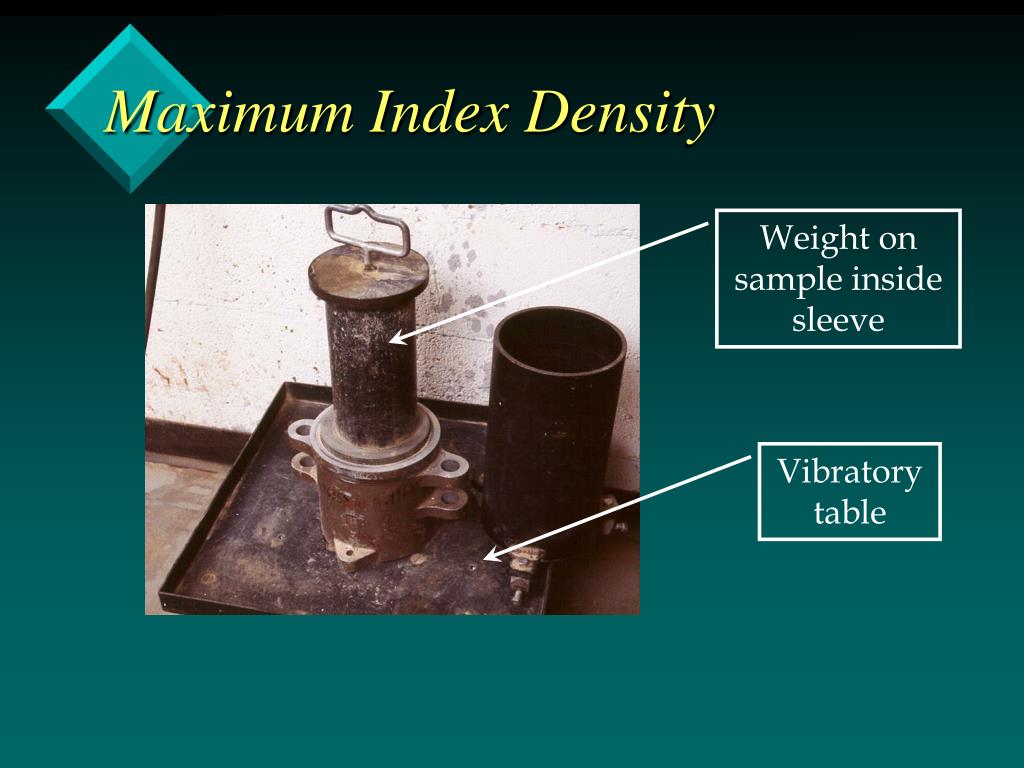 Maximum Index Density

Weight on sample inside sleeve

Vibratory table